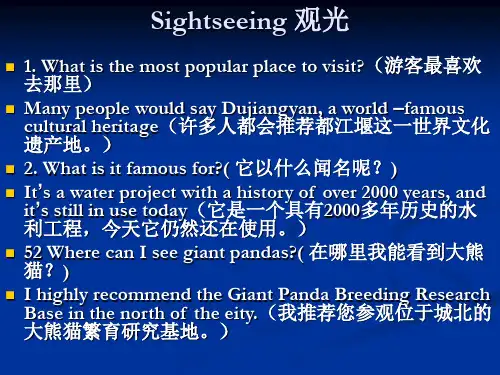 Sightseeing 观光

1. What is the most popular place to visit?（游客最喜欢去那里）

Many people would say Dujiangyan, a world –famous cultural heritage（许多人都会推荐都江堰这一世界文化遗产地。）

2. What is it famous for?( 它以什么闻名呢？)

It's a water project with a history of over 2000 years, and it's still in use today（它是一个具有2000多年历史的水利工程，今天它仍然还在使用。）

52 Where can I see giant pandas?( 在哪里我能看到大熊猫？)

I highly recommend the Giant Panda Breeding Research Base in the north of the eity.（我推荐您参观位于城北的大熊猫繁育研究基地。）